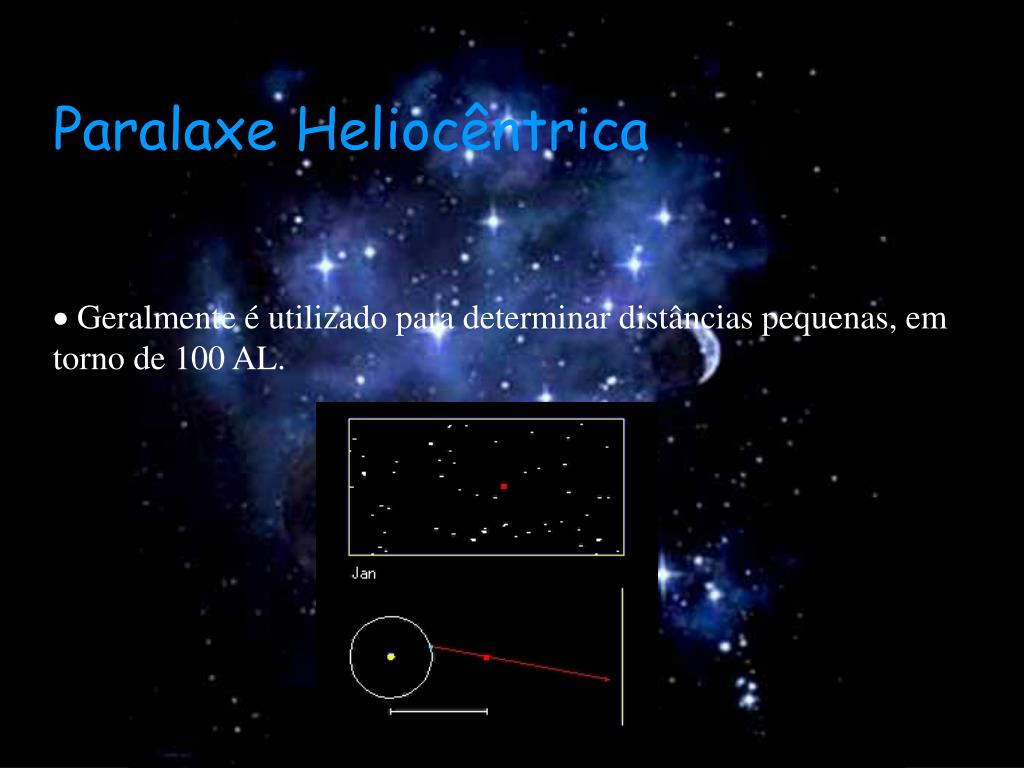 Paralaxe Heliocêntrica

• Geralmente é utilizado para determinar distâncias pequenas, em torno de 100 AL.

Jan